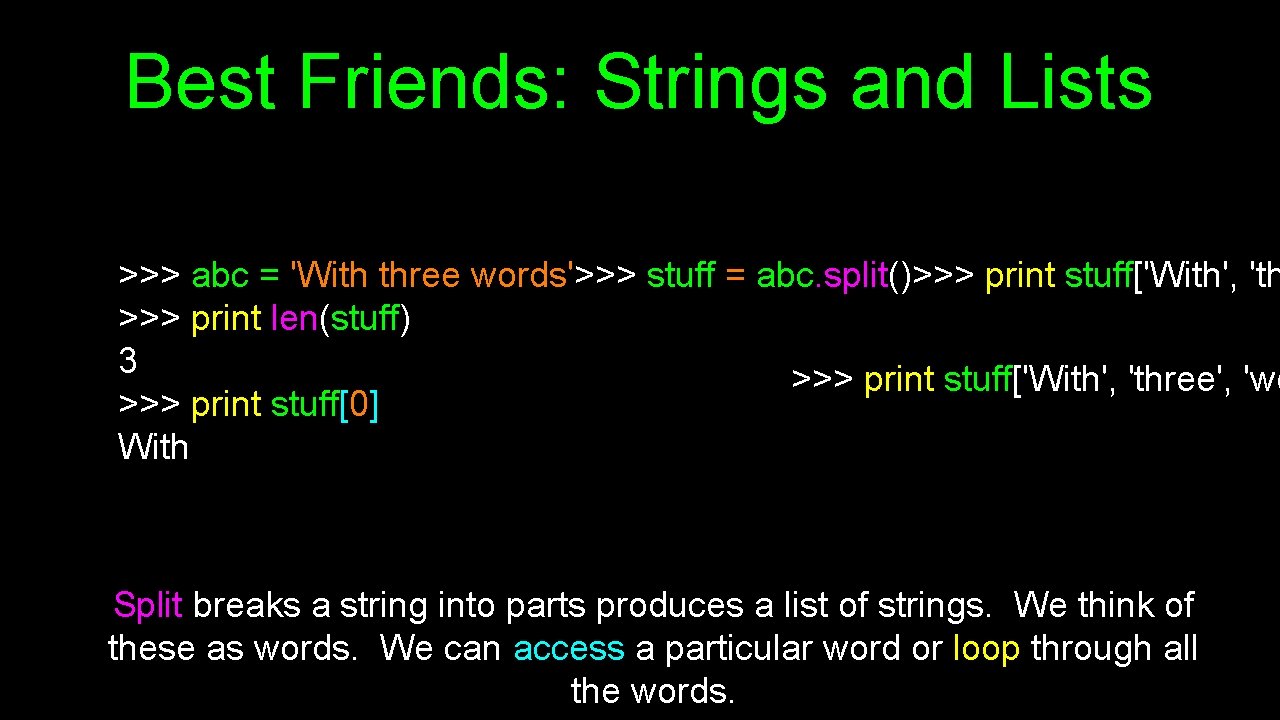 Best Friends: Strings and Lists

>>> abc = 'With three words'>>> stuff = abc.split()>>> print stuff['With', 'th
>>> print len(stuff)
3
>>> print stuff[0]
With

>>> print stuff['With', 'three', 'w

Split breaks a string into parts produces a list of strings. We think of these as words. We can access a particular word or loop through all the words.